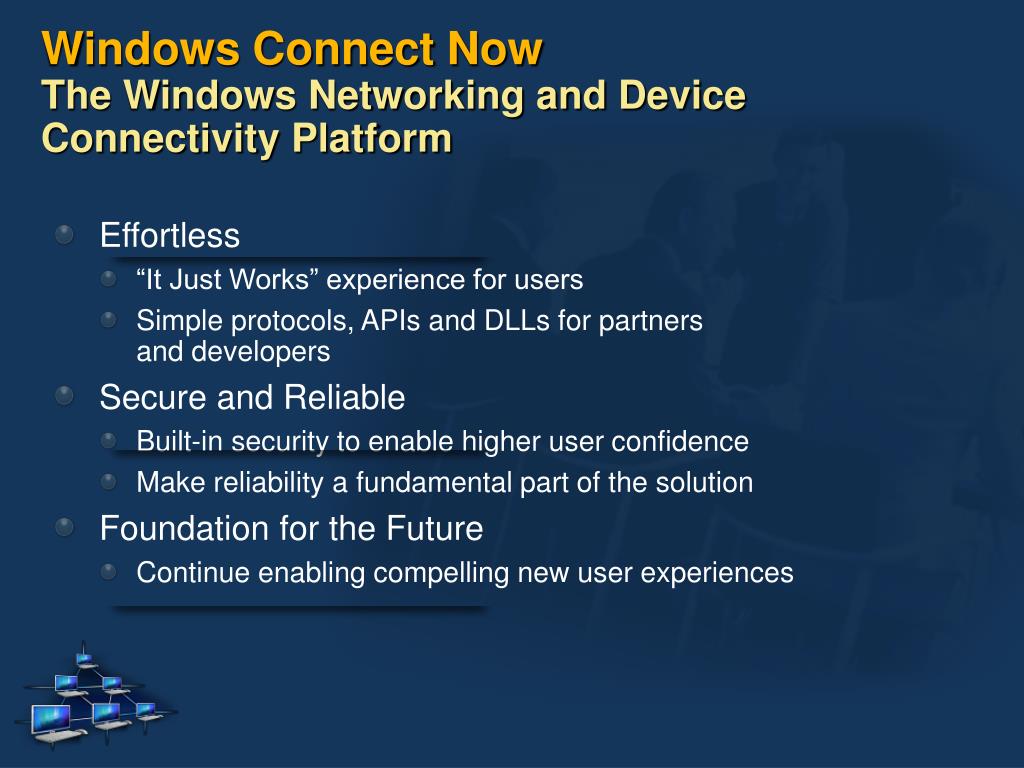 Windows Connect Now
The Windows Networking and Device Connectivity Platform

Effortless

“It Just Works” experience for users

Simple protocols, APIs and DLLs for partners and developers

Secure and Reliable

Built-in security to enable higher user confidence

Make reliability a fundamental part of the solution

Foundation for the Future

Continue enabling compelling new user experiences